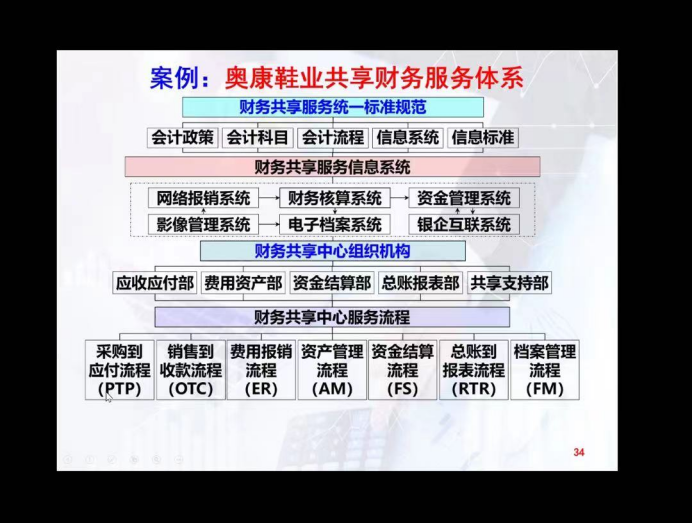 案例：奥康鞋业共享财务服务体系

财务共享服务统一标准规范

会计政策 会计科目 会计流程 信息系统 信息标准

财务共享服务信息系统

网络报销系统 财务核算系统 资金管理系统
影像管理系统 电子档案系统 银企互联系统

财务共享中心组织机构

应收应付部 费用资产部 资金结算部 总账报表部 共享支持部

财务共享中心服务流程

采购到应付流程 (PTP)
销售到收款流程 (OTC)
费用报销流程 (ER)
资产管理流程 (AM)
资金结算流程 (FS)
总账到报表流程 (RTR)
档案管理流程 (FM)

34